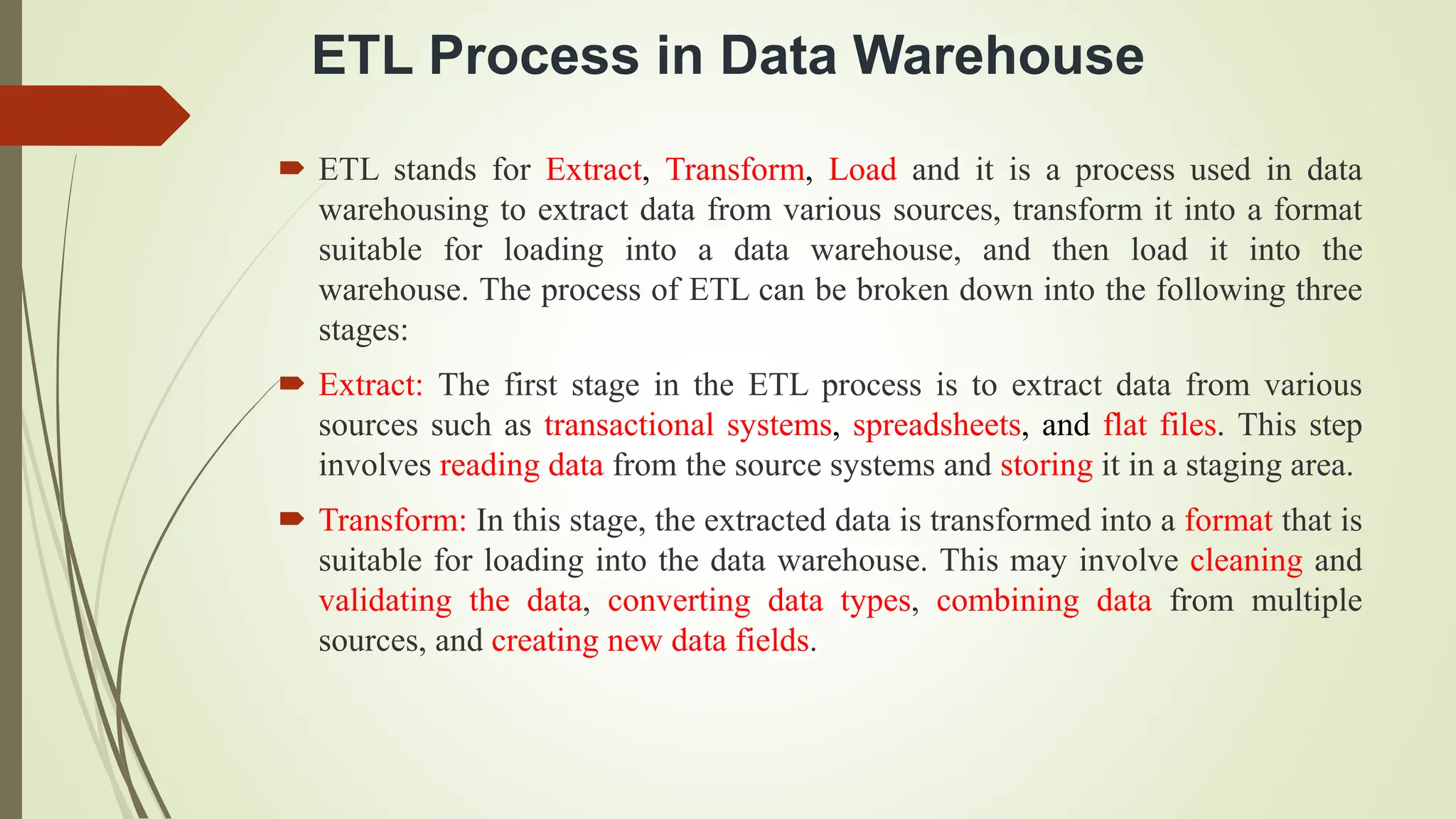 ETL Process in Data Warehouse

ETL stands for Extract, Transform, Load and it is a process used in data warehousing to extract data from various sources, transform it into a format suitable for loading into a data warehouse, and then load it into the warehouse. The process of ETL can be broken down into the following three stages:

Extract: The first stage in the ETL process is to extract data from various sources such as transactional systems, spreadsheets, and flat files. This step involves reading data from the source systems and storing it in a staging area.

Transform: In this stage, the extracted data is transformed into a format that is suitable for loading into the data warehouse. This may involve cleaning and validating the data, converting data types, combining data from multiple sources, and creating new data fields.